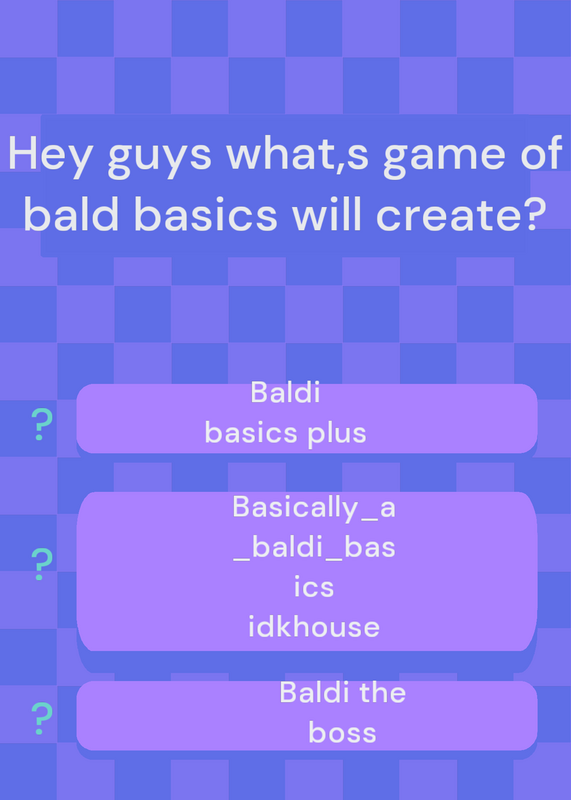 Hey guys what,s game of bald basics will create?

?
Baldi basics plus

?
Basically_a_baldi_basics idkhouse

?
Baldi the boss